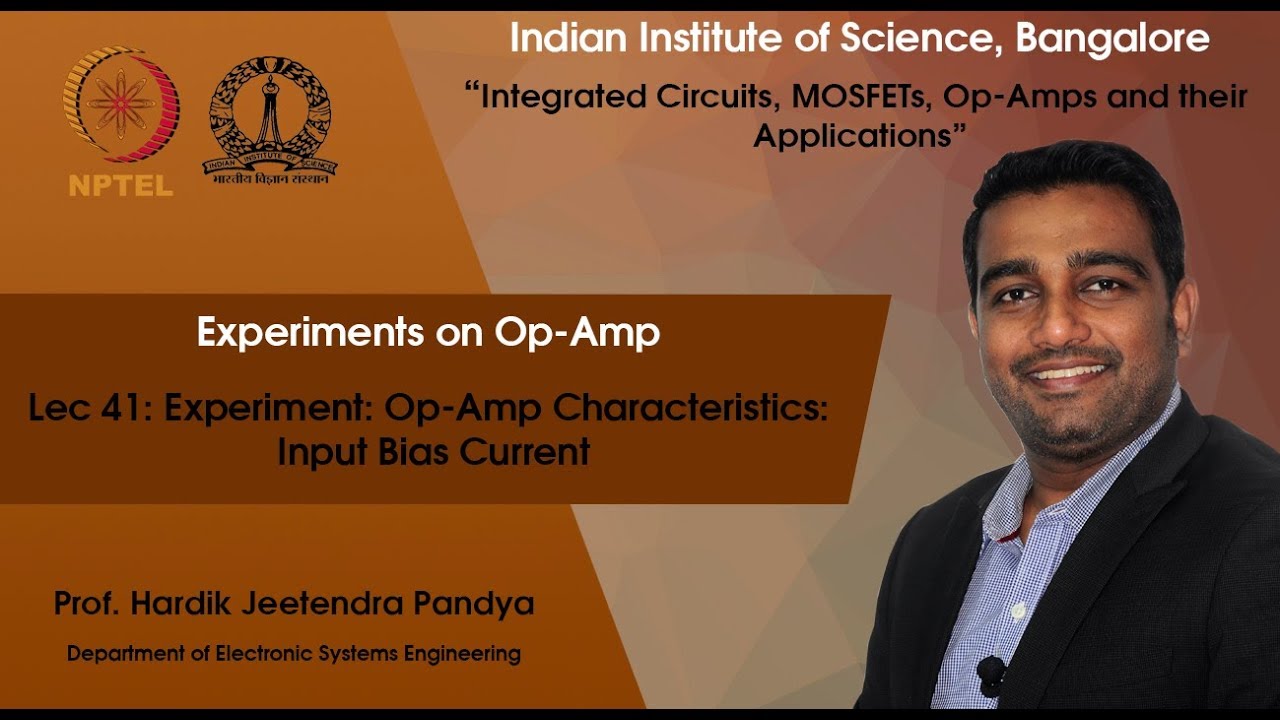 NPTEL

INDIAN INSTITUTE OF SCIENCE
भारतीय विज्ञान संस्थान

Indian Institute of Science, Bangalore

"Integrated Circuits, MOSFETs, Op-Amps and their Applications"

Experiments on Op-Amp

Lec 41: Experiment: Op-Amp Characteristics: Input Bias Current

Prof. Hardik Jeetendra Pandya

Department of Electronic Systems Engineering